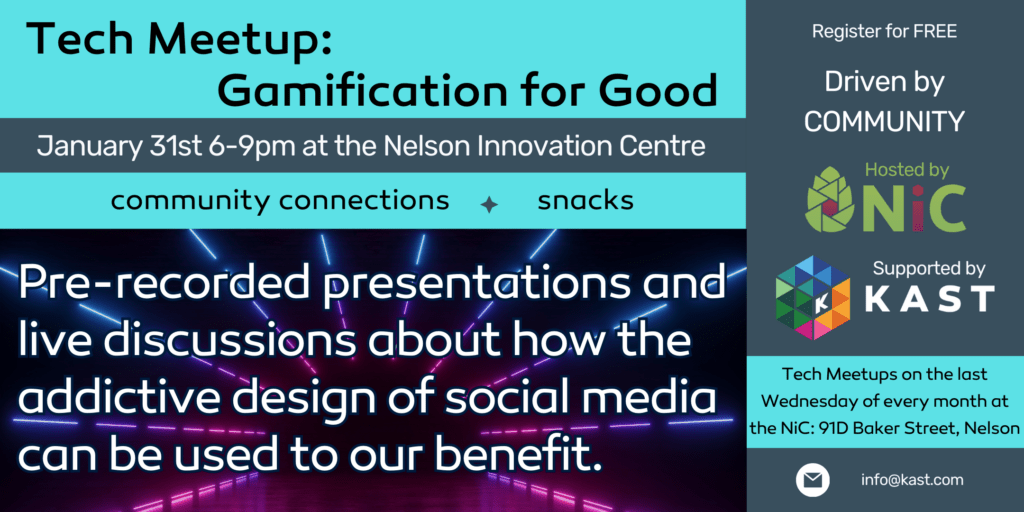 Tech Meetup:
Gamification for Good

January 31st 6-9pm at the Nelson Innovation Centre

community connections ✦ snacks

Pre-recorded presentations and live discussions about how the addictive design of social media can be used to our benefit.

Register for FREE

Driven by COMMUNITY

Hosted by
NiC

Supported by
K KAST

Tech Meetups on the last Wednesday of every month at the NiC: 91D Baker Street, Nelson

info@kast.com